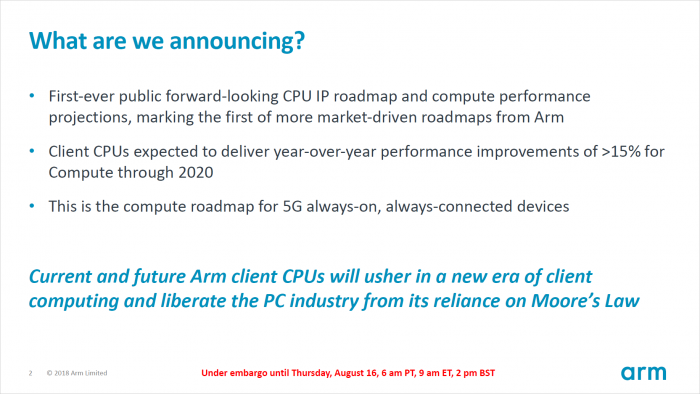 What are we announcing?

• First-ever public forward-looking CPU IP roadmap and compute performance projections, marking the first of more market-driven roadmaps from Arm

• Client CPUs expected to deliver year-over-year performance improvements of >15% for Compute through 2020

• This is the compute roadmap for 5G always-on, always-connected devices

Current and future Arm client CPUs will usher in a new era of client computing and liberate the PC industry from its reliance on Moore's Law

2 © 2018 Arm Limited

Under embargo until Thursday, August 16, 6 am PT, 9 am ET, 2 pm BST

arm